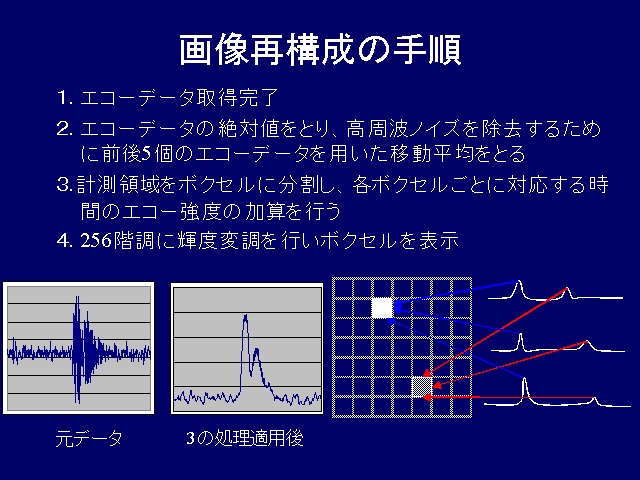 画像再構成の手順

1. エコーデータ取得完了

2. エコーデータの絶対値をとり、高周波ノイズを除去するために前後5個のエコーデータを用いた移動平均をとる

3. 計測領域をボクセルに分割し、各ボクセルごとに対応する時間のエコー強度の加算を行う

4. 256階調に輝度変調を行いボクセルを表示

元データ

3の処理適用後